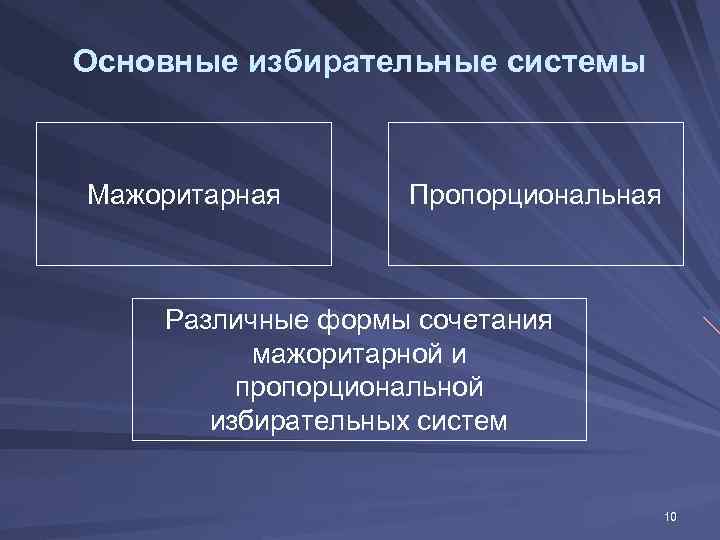 Основные избирательные системы

Мажоритарная

Пропорциональная

Различные формы сочетания мажоритарной и пропорциональной избирательных систем

10